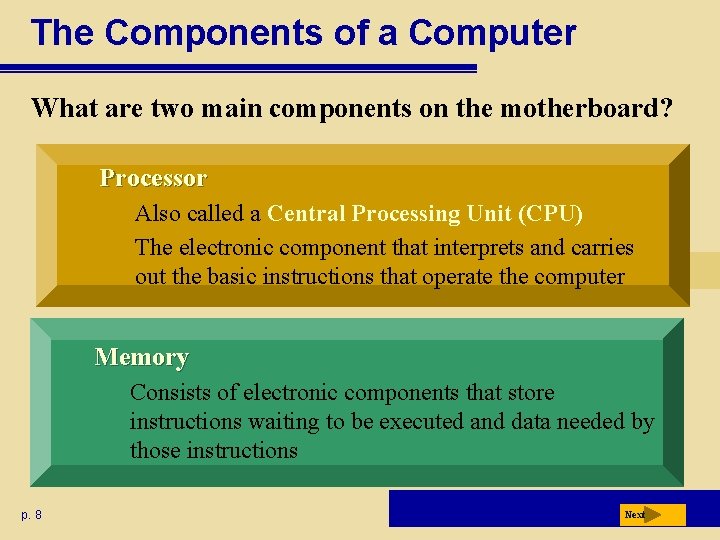 The Components of a Computer

What are two main components on the motherboard?

Processor

Also called a Central Processing Unit (CPU)

The electronic component that interprets and carries out the basic instructions that operate the computer

Memory

Consists of electronic components that store instructions waiting to be executed and data needed by those instructions

p. 8

Next